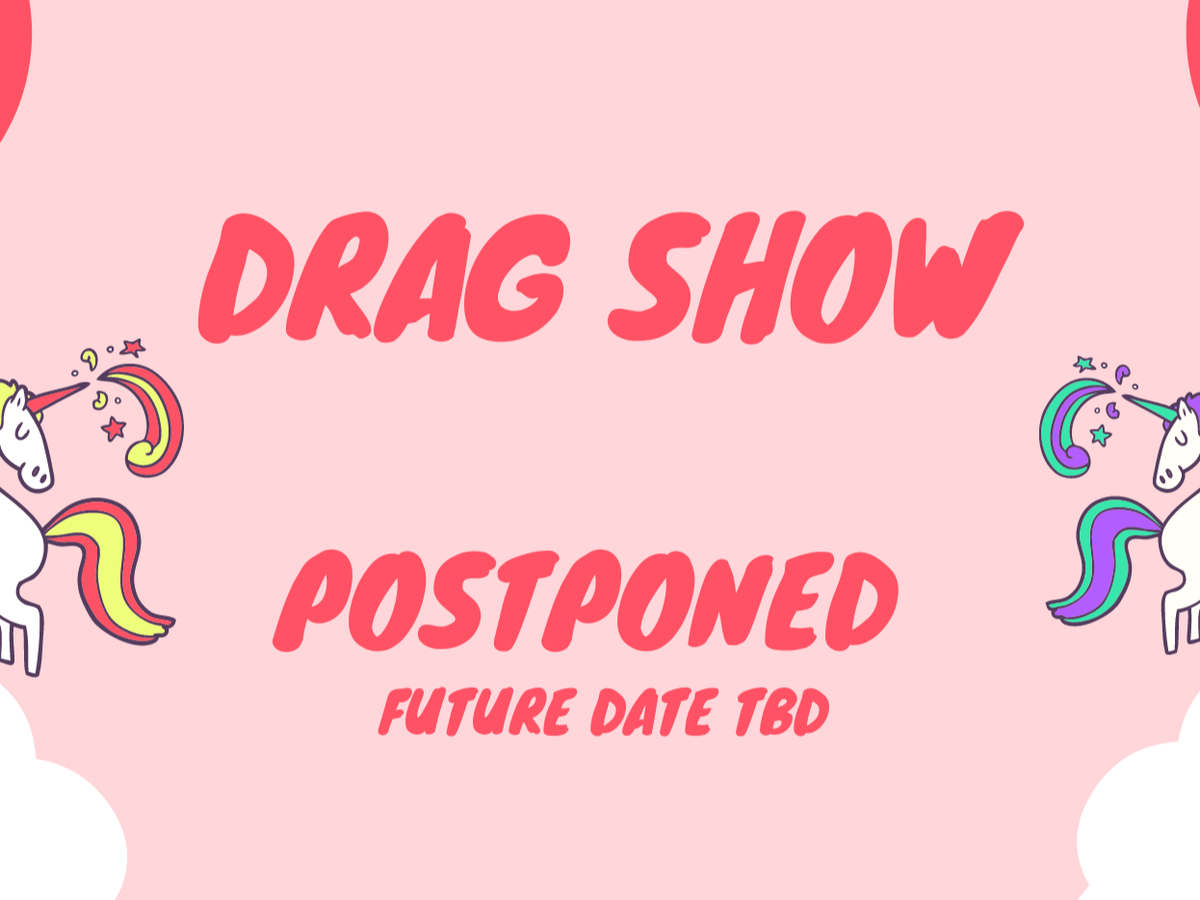 DRAG SHOW

POSTPONED
FUTURE DATE TBD